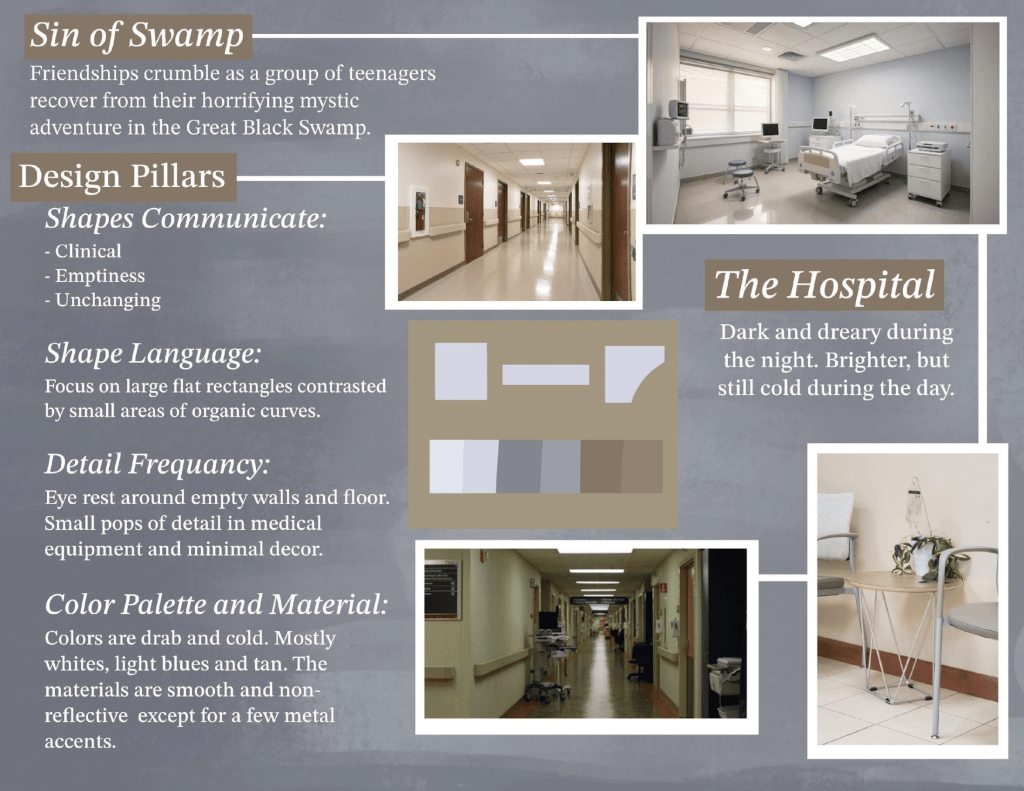 Sin of Swamp

Friendships crumble as a group of teenagers recover from their horrifying mystic adventure in the Great Black Swamp.

Design Pillars

Shapes Communicate:

- Clinical
- Emptiness
- Unchanging

Shape Language:

Focus on large flat rectangles contrasted by small areas of organic curves.

Detail Frequancy:

Eye rest around empty walls and floor. Small pops of detail in medical equipment and minimal decor.

Color Palette and Material:

Colors are drab and cold. Mostly whites, light blues and tan. The materials are smooth and non-reflective except for a few metal accents.

The Hospital

Dark and dreary during the night. Brighter, but still cold during the day.